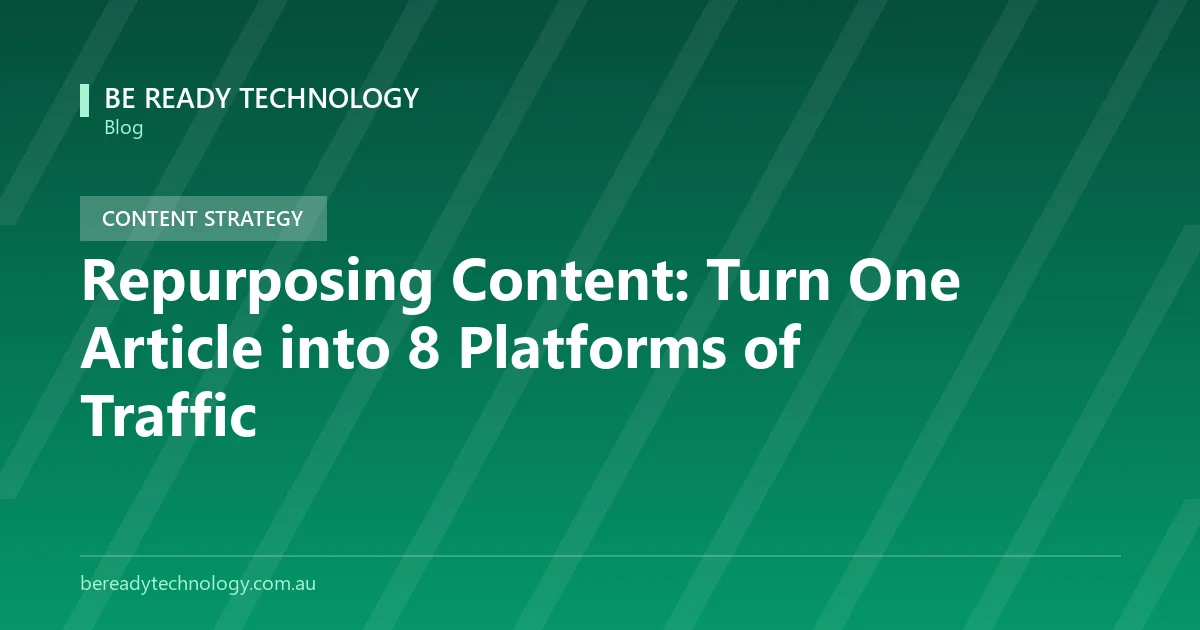 BE READY TECHNOLOGY
Blog

CONTENT STRATEGY

Repurposing Content: Turn One Article into 8 Platforms of Traffic

bereadytechnology.com.au